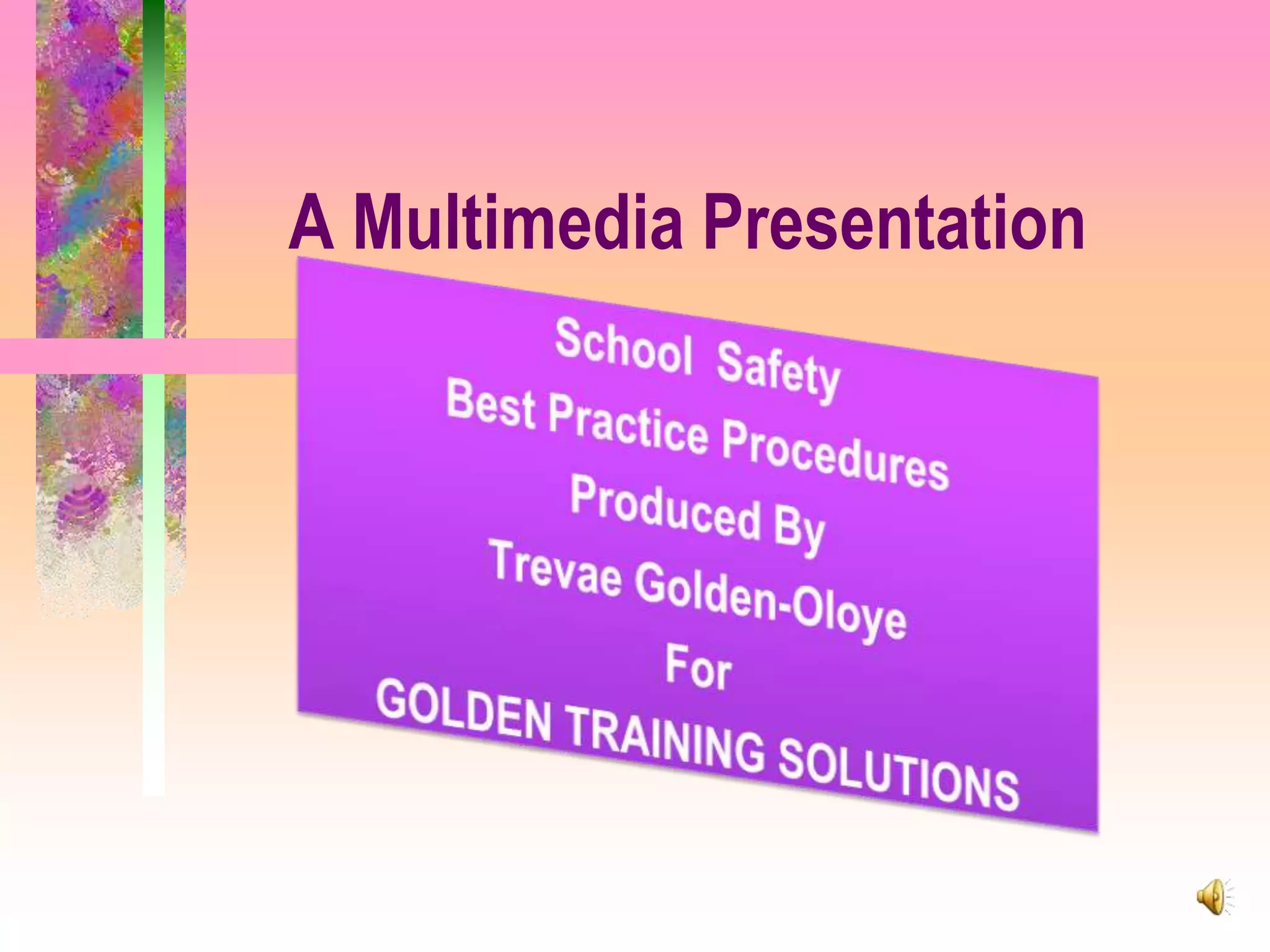 A Multimedia Presentation

School Safety
Best Practice Procedures
Produced By
Trevae Golden-Oloye
For
GOLDEN TRAINING SOLUTIONS